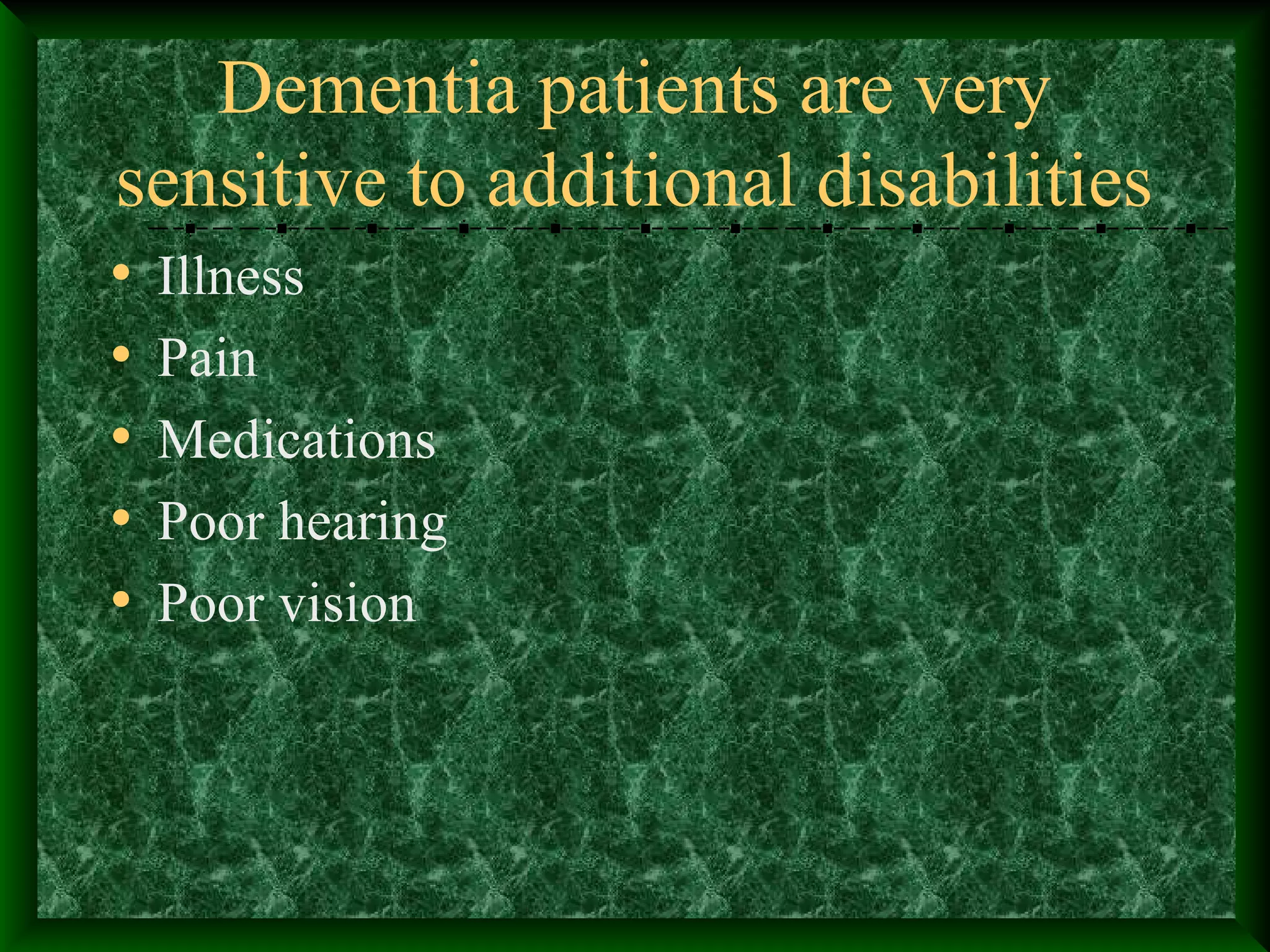 Dementia patients are very sensitive to additional disabilities

• Illness
• Pain
• Medications
• Poor hearing
• Poor vision